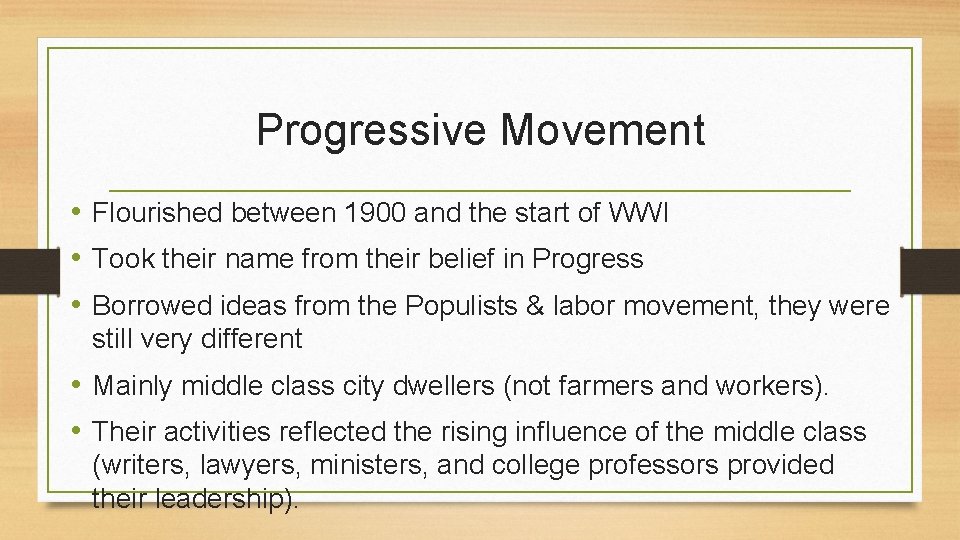 Progressive Movement

• Flourished between 1900 and the start of WWI

• Took their name from their belief in Progress

• Borrowed ideas from the Populists & labor movement, they were still very different

• Mainly middle class city dwellers (not farmers and workers).

• Their activities reflected the rising influence of the middle class (writers, lawyers, ministers, and college professors provided their leadership).